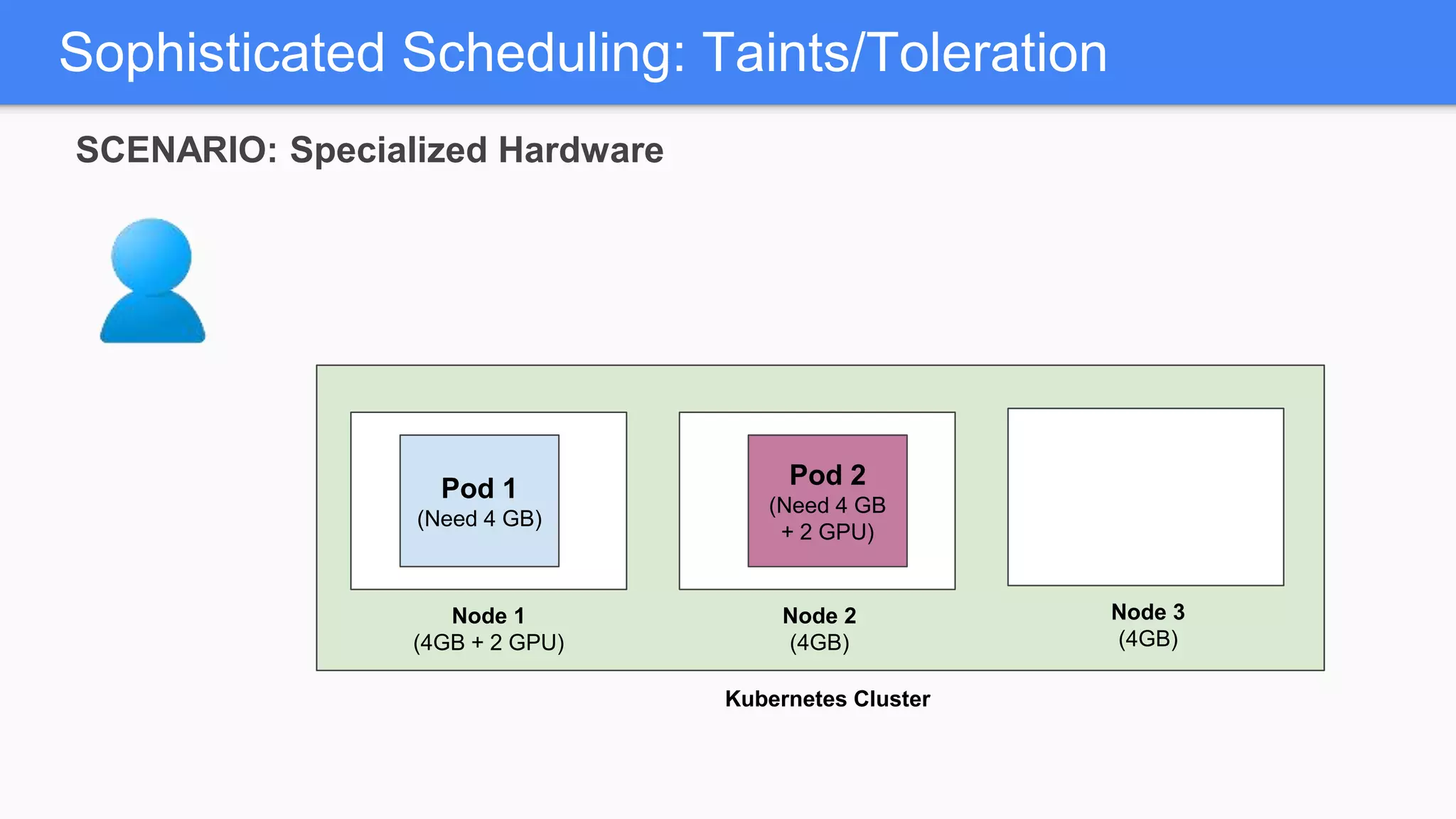 Sophisticated Scheduling: Taints/Toleration

SCENARIO: Specialized Hardware

Pod 1
(Need 4 GB)

Node 1
(4GB + 2 GPU)

Pod 2
(Need 4 GB + 2 GPU)

Node 2
(4GB)

Node 3
(4GB)

Kubernetes Cluster